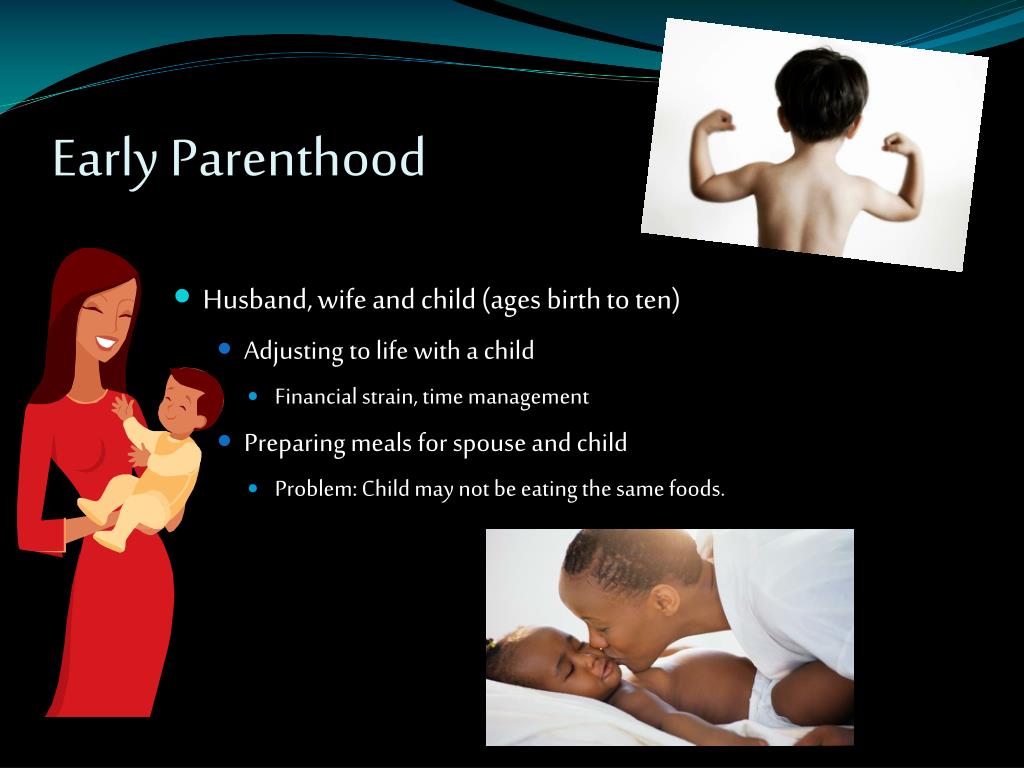 Early Parenthood

- Husband, wife and child (ages birth to ten)
  - Adjusting to life with a child
    - Financial strain, time management
  - Preparing meals for spouse and child
    - Problem: Child may not be eating the same foods.